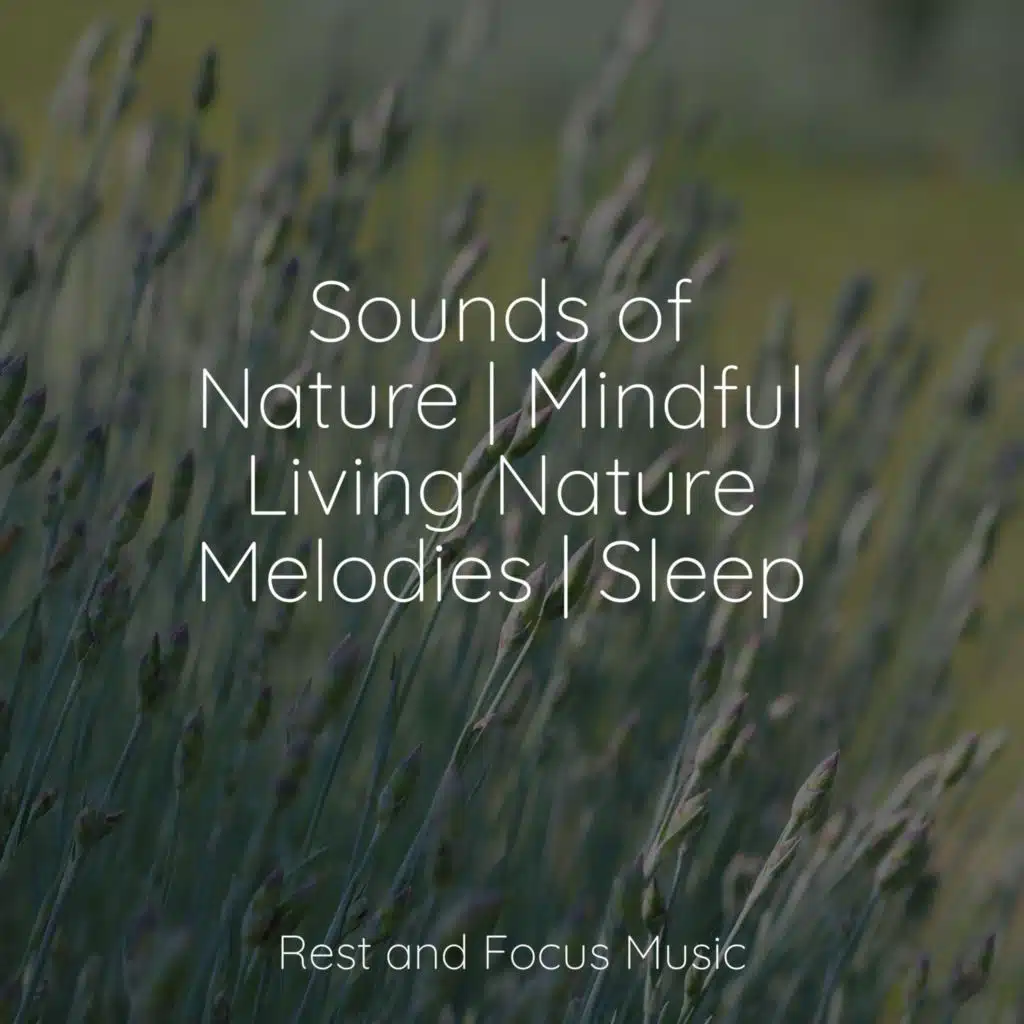 Sounds of Nature | Mindful Living Nature Melodies | Sleep

Rest and Focus Music